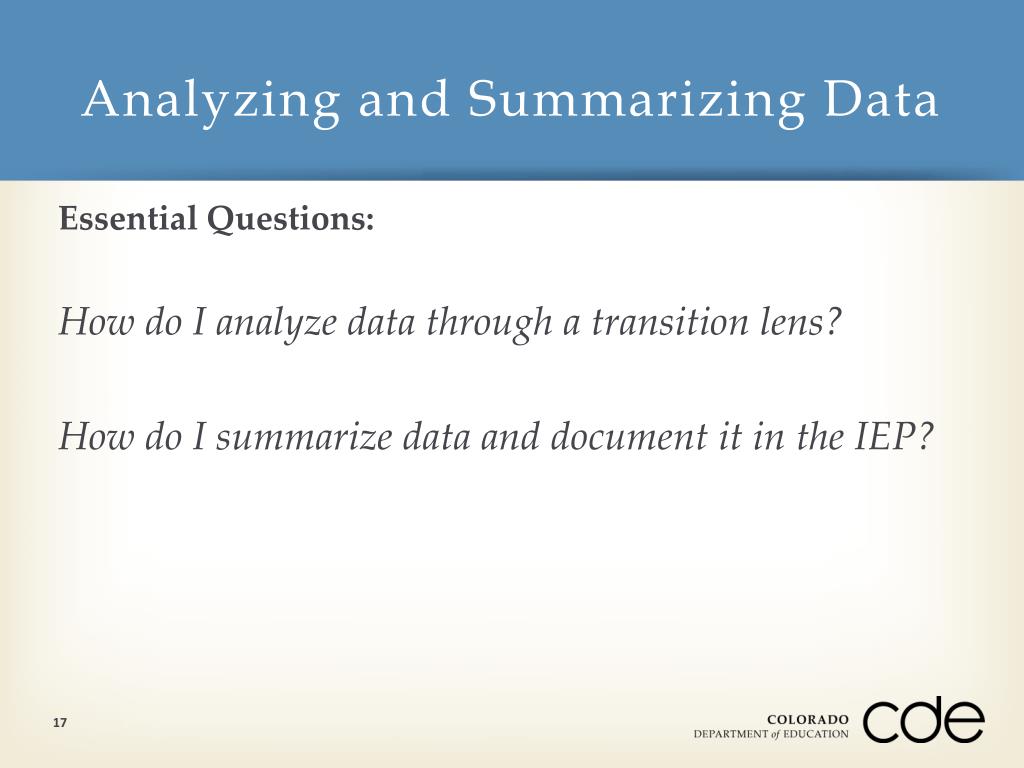 Analyzing and Summarizing Data

Essential Questions:

How do I analyze data through a transition lens?

How do I summarize data and document it in the IEP?

17

COLORADO
DEPARTMENT of EDUCATION
cde